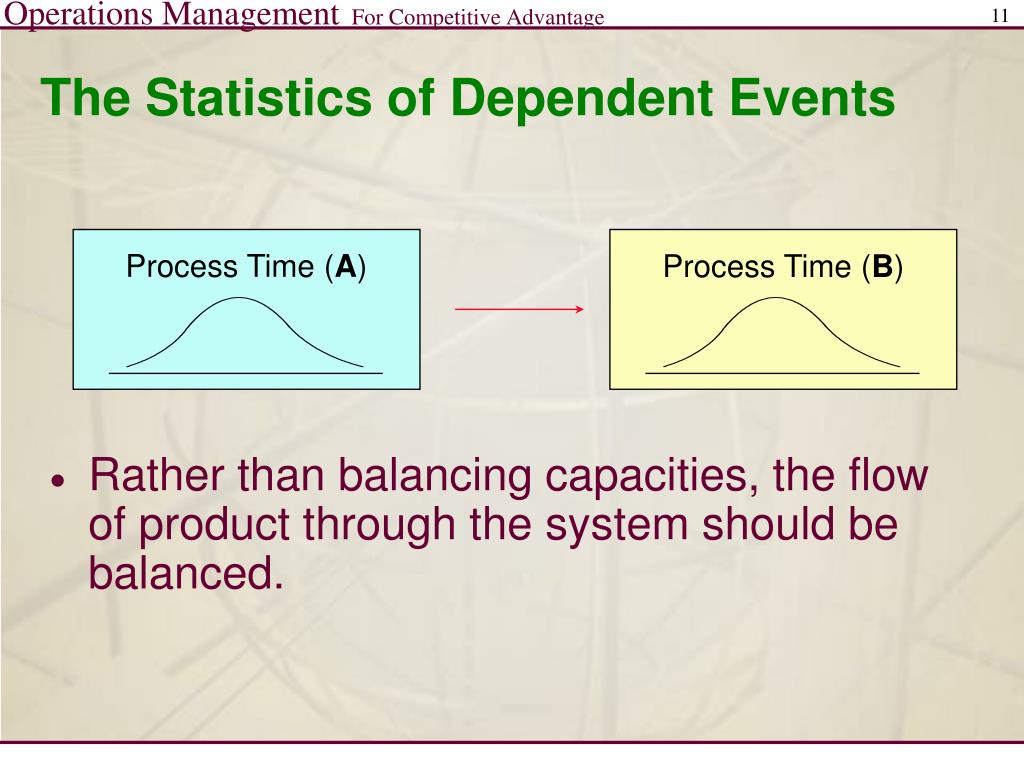 Operations Management For Competitive Advantage

11

The Statistics of Dependent Events

Process Time (A)

Process Time (B)

• Rather than balancing capacities, the flow of product through the system should be balanced.